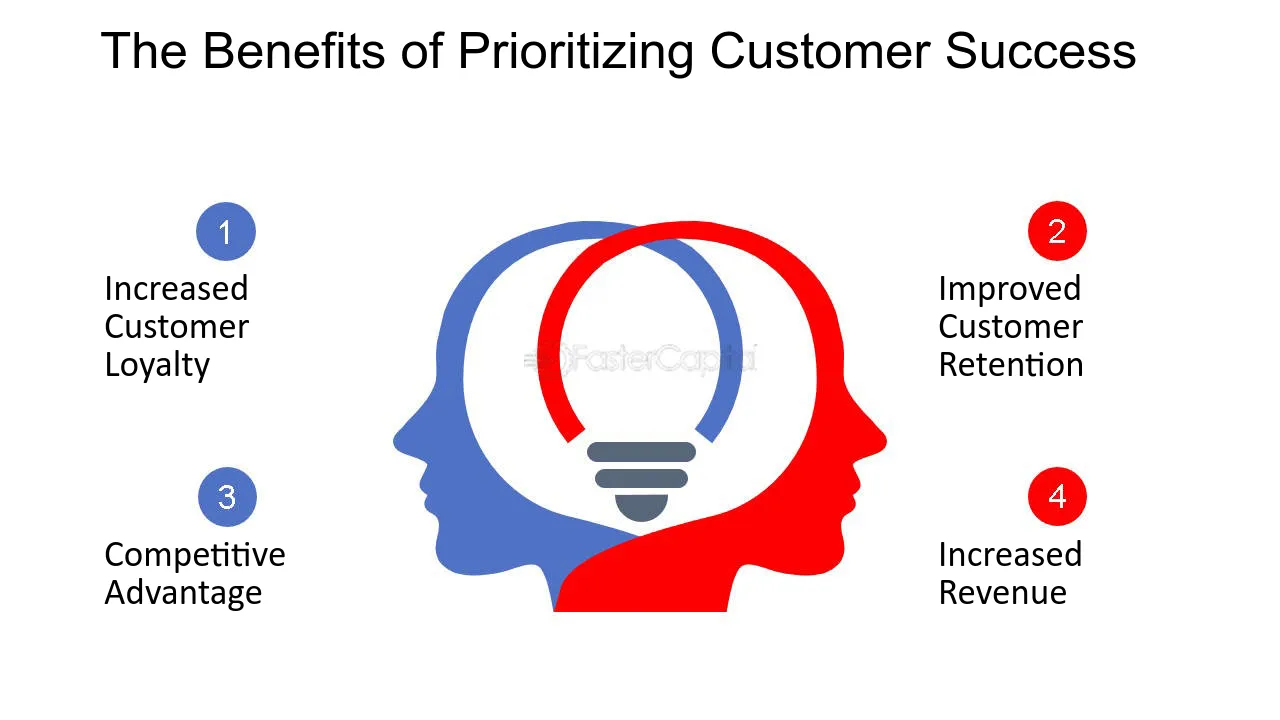 The Benefits of Prioritizing Customer Success

1

Increased Customer Loyalty

2

Improved Customer Retention

FasterCapital

3

Competitive Advantage

4

Increased Revenue